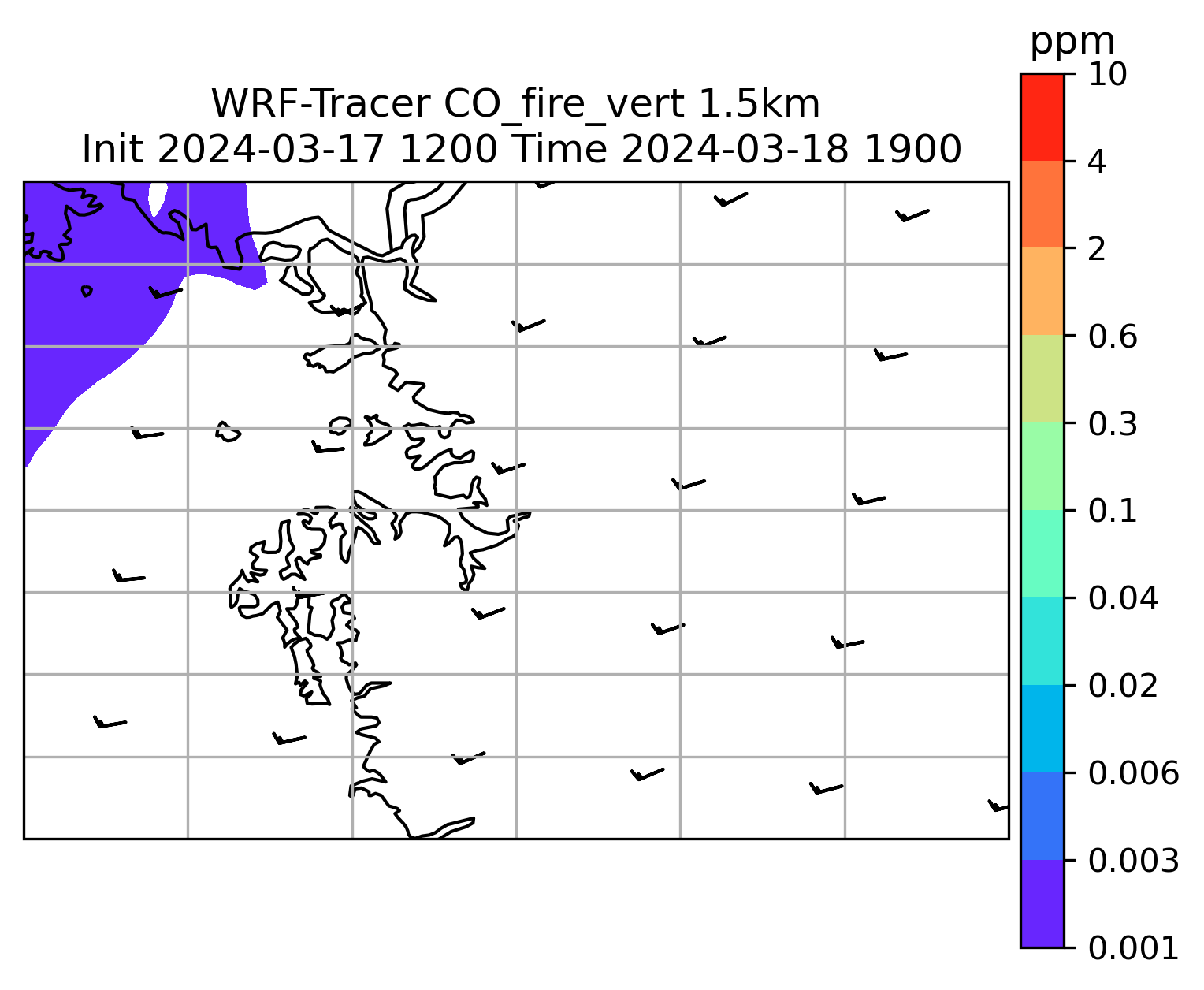 WRF-Tracer CO_fire_vert 1.5km
Init 2024-03-17 1200 Time 2024-03-18 1900

ppm
10
4
2
0.6
0.3
0.1
0.04
0.02
0.006
0.003
0.001